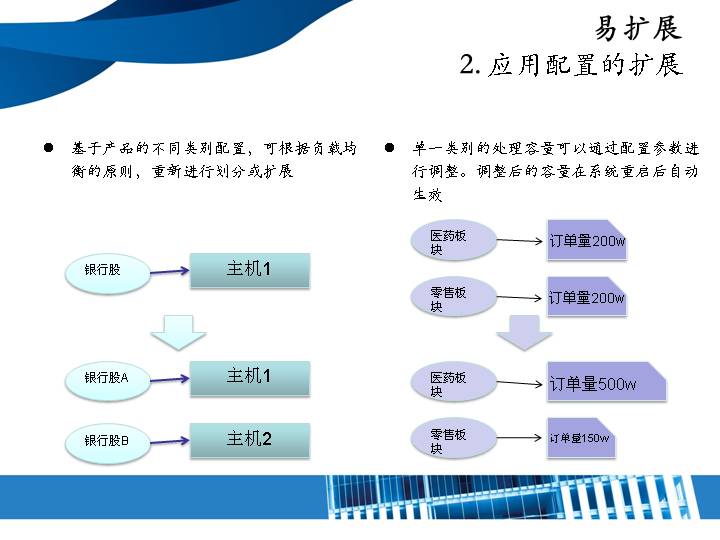 易扩展
2. 应用配置的扩展

● 基于产品的不同类别配置，可根据负载均衡的原则，重新进行划分或扩展

银行股 主机1

银行股A 主机1

银行股B 主机2

● 单一类别的处理容量可以通过配置参数进行调整。调整后的容量在系统重启后自动生效

医药板块 订单量200w

零售板块 订单量200w

医药板块 订单量500w

零售板块 订单量150w